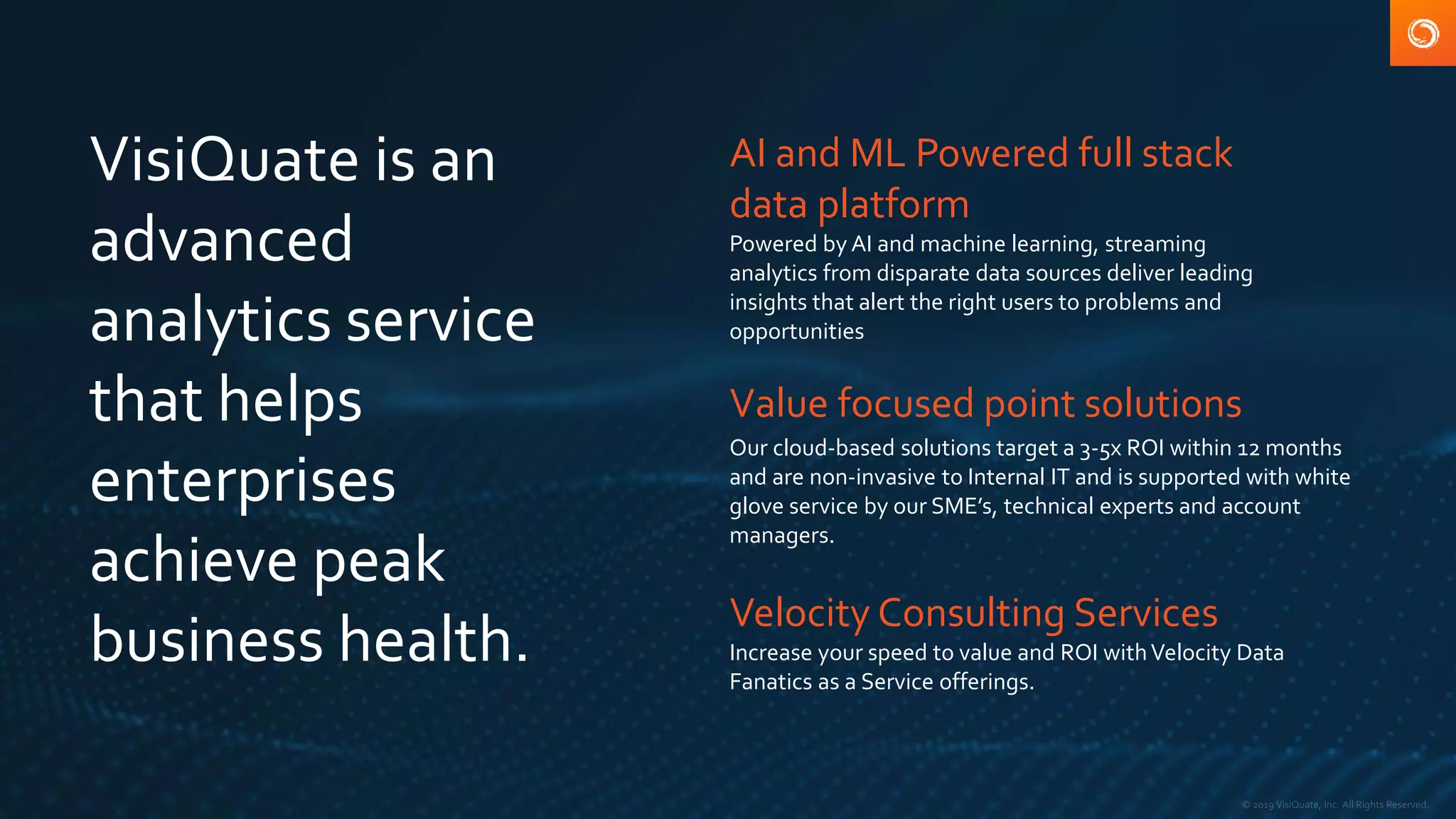 VisiQuate is an advanced analytics service that helps enterprises achieve peak business health.

AI and ML Powered full stack data platform

Powered by AI and machine learning, streaming analytics from disparate data sources deliver leading insights that alert the right users to problems and opportunities

Value focused point solutions

Our cloud-based solutions target a 3-5x ROI within 12 months and are non-invasive to Internal IT and is supported with white glove service by our SME's, technical experts and account managers.

Velocity Consulting Services

Increase your speed to value and ROI with Velocity Data Fanatics as a Service offerings.

© 2019 VisiQuate, Inc. All Rights Reserved.